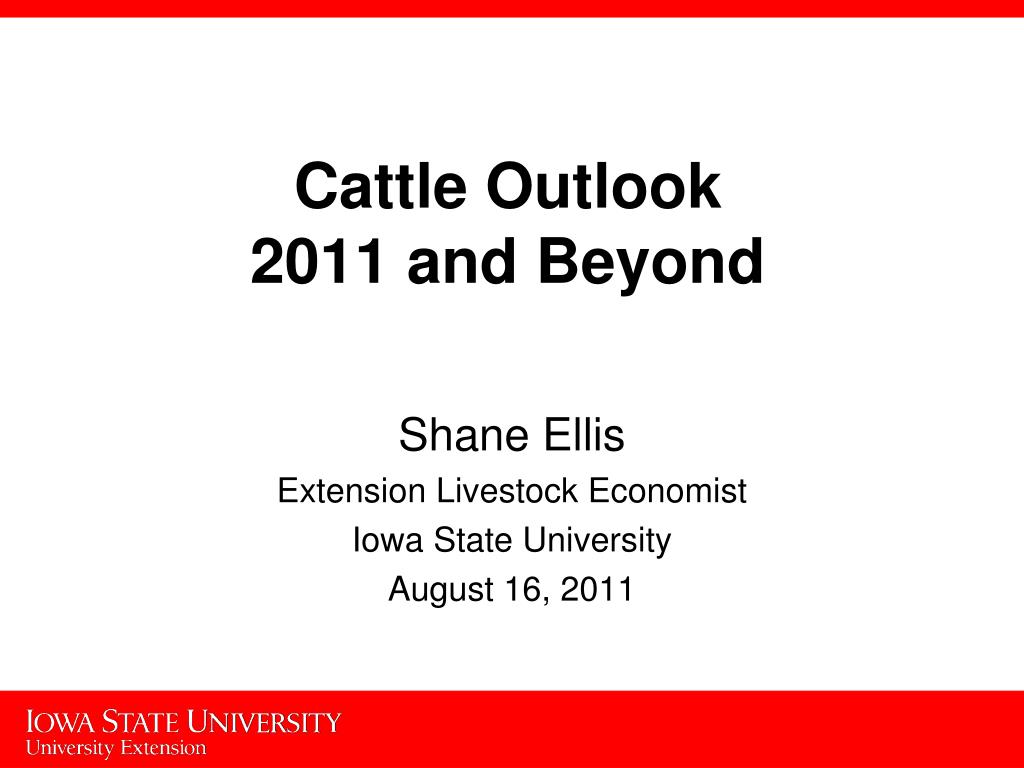 Cattle Outlook
2011 and Beyond

Shane Ellis
Extension Livestock Economist
Iowa State University
August 16, 2011

IOWA STATE UNIVERSITY
University Extension